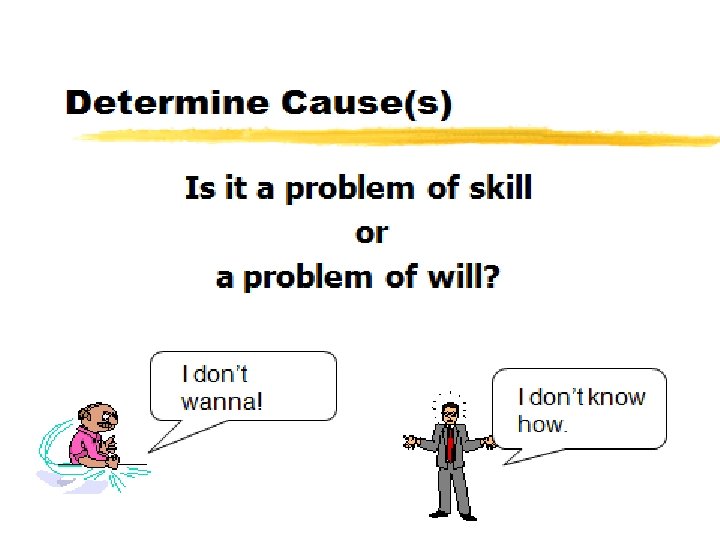 Determine Cause(s)

Is it a problem of skill
or
a problem of will?

I don't wanna!

I don't know how.